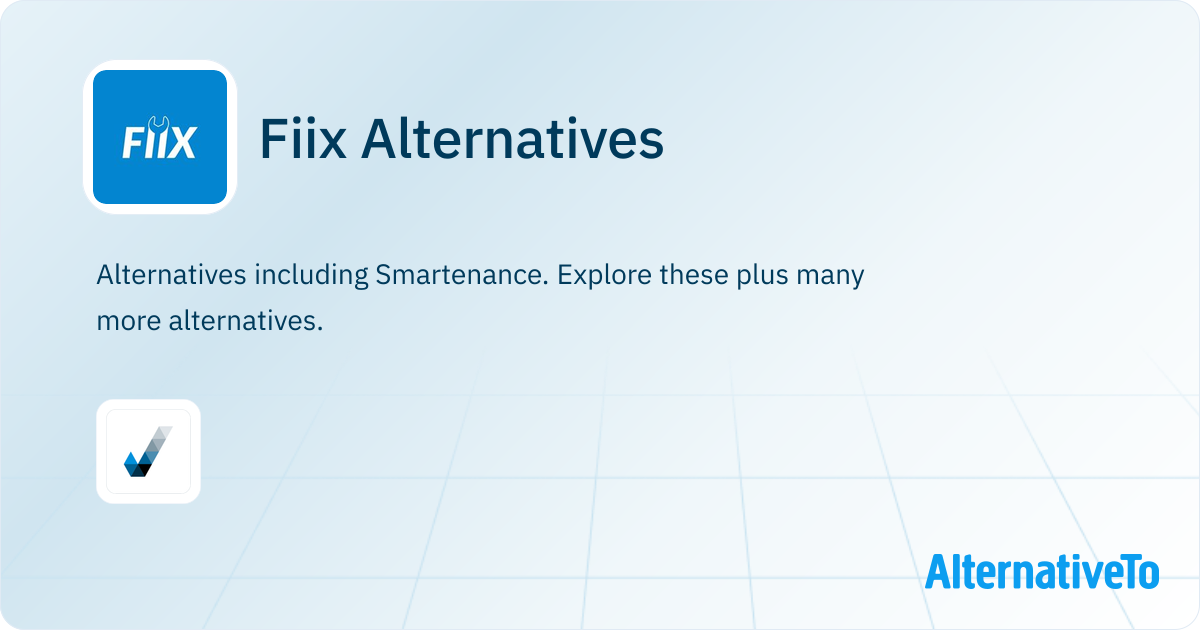 FIIX

Fiix Alternatives

Alternatives including Smartenance. Explore these plus many more alternatives.

AlternativeTo